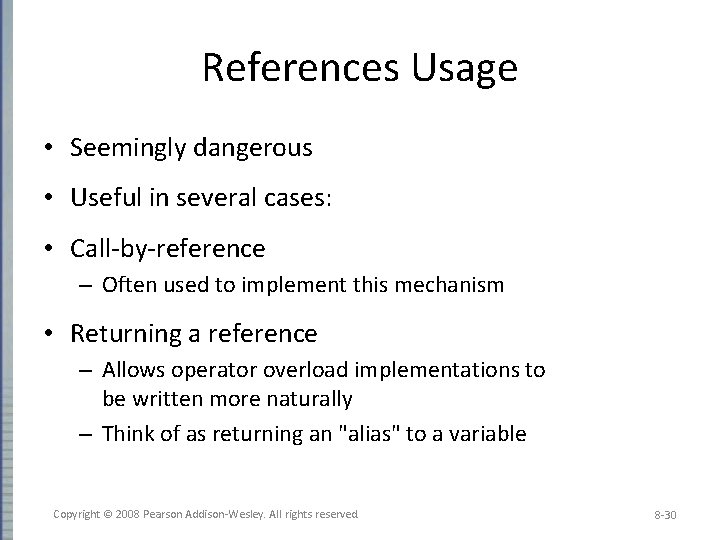 References Usage

• Seemingly dangerous

• Useful in several cases:

• Call-by-reference
– Often used to implement this mechanism

• Returning a reference
– Allows operator overload implementations to be written more naturally
– Think of as returning an "alias" to a variable

Copyright © 2008 Pearson Addison-Wesley. All rights reserved

8-30